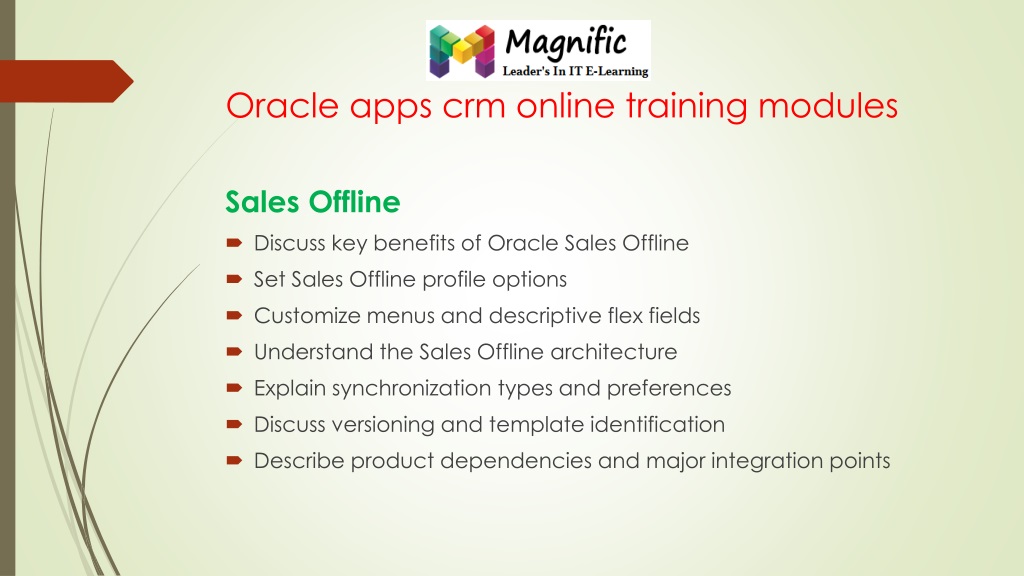 Magnific
Leader's In IT E-Learning

Oracle apps crm online training modules

Sales Offline

Discuss key benefits of Oracle Sales Offline
Set Sales Offline profile options
Customize menus and descriptive flex fields
Understand the Sales Offline architecture
Explain synchronization types and preferences
Discuss versioning and template identification
Describe product dependencies and major integration points